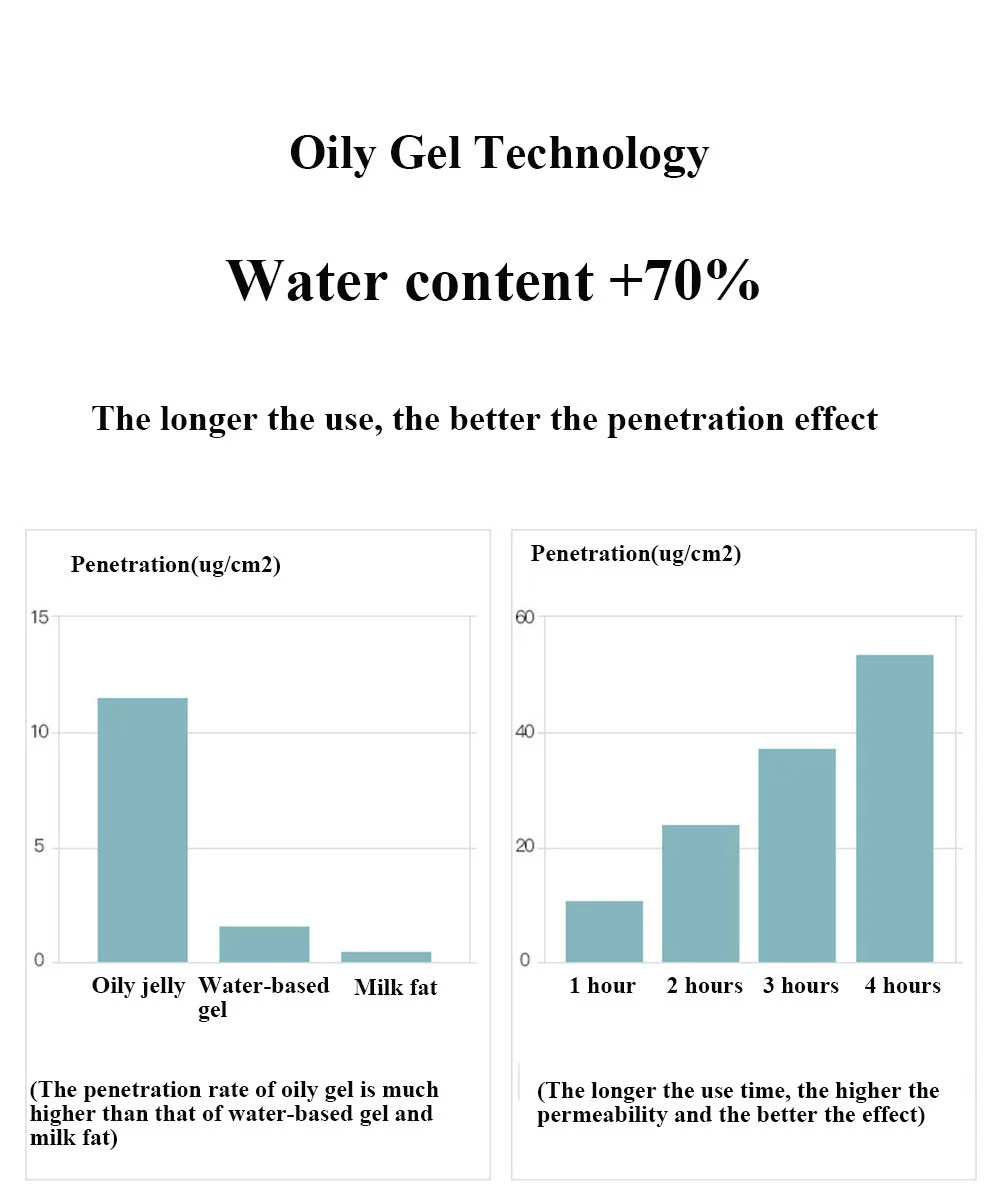 Oily Gel Technology

Water content +70%

The longer the use, the better the penetration effect

Penetration(ug/cm2)

15
10
5
0

Oily jelly Water-based gel Milk fat

(The penetration rate of oily gel is much higher than that of water-based gel and milk fat)

Penetration(ug/cm2)

60
40
20
0

1 hour 2 hours 3 hours 4 hours

(The longer the use time, the higher the permeability and the better the effect)